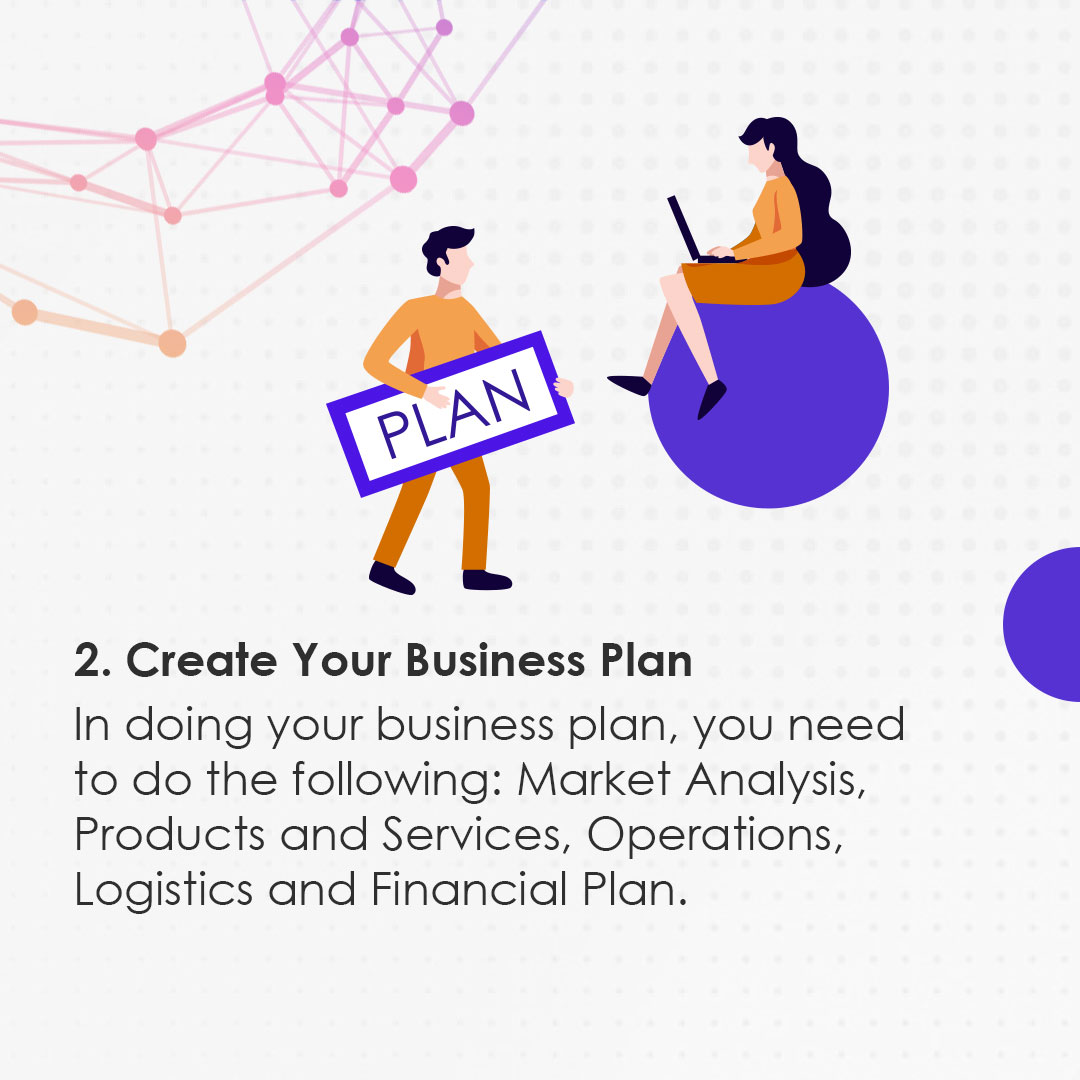 PLAN

2. Create Your Business Plan

In doing your business plan, you need to do the following: Market Analysis, Products and Services, Operations, Logistics and Financial Plan.